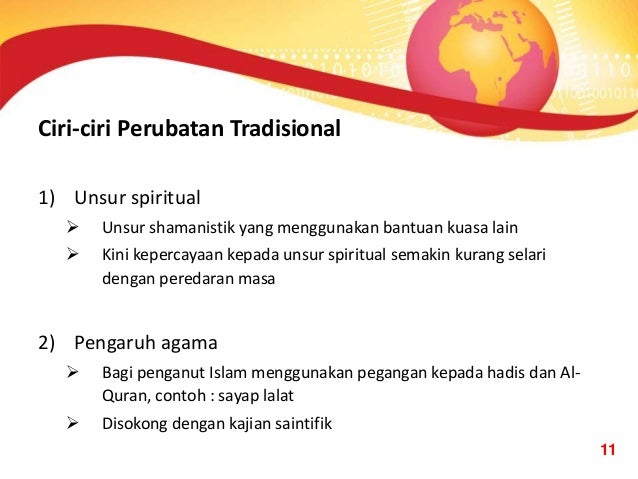 Ciri-ciri Perubatan Tradisional

1) Unsur spiritual

➢ Unsur shamanistik yang menggunakan bantuan kuasa lain

➢ Kini kepercayaan kepada unsur spiritual semakin kurang selari dengan peredaran masa

2) Pengaruh agama

➢ Bagi penganut Islam menggunakan pegangan kepada hadis dan Al-Quran, contoh : sayap lalat

➢ Disokong dengan kajian saintifik

11